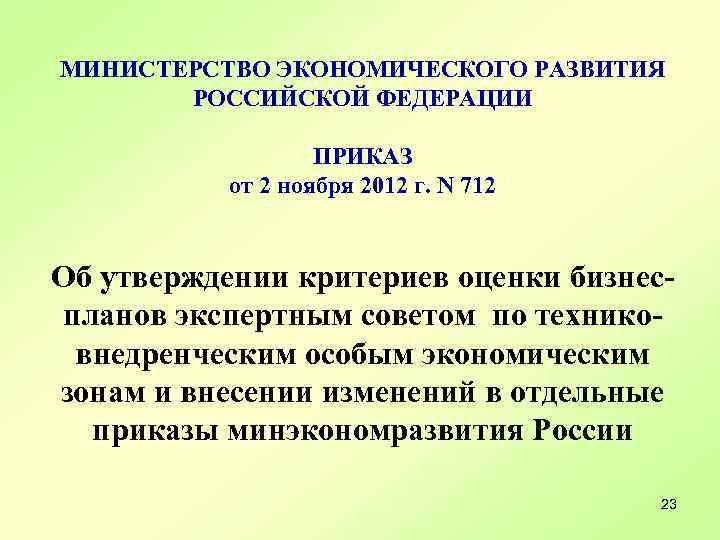 МИНИСТЕРСТВО ЭКОНОМИЧЕСКОГО РАЗВИТИЯ РОССИЙСКОЙ ФЕДЕРАЦИИ

ПРИКАЗ
от 2 ноября 2012 г. N 712

Об утверждении критериев оценки бизнес-планов экспертным советом по технико-внедренческим особым экономическим зонам и внесении изменений в отдельные приказы минэкономразвития России

23